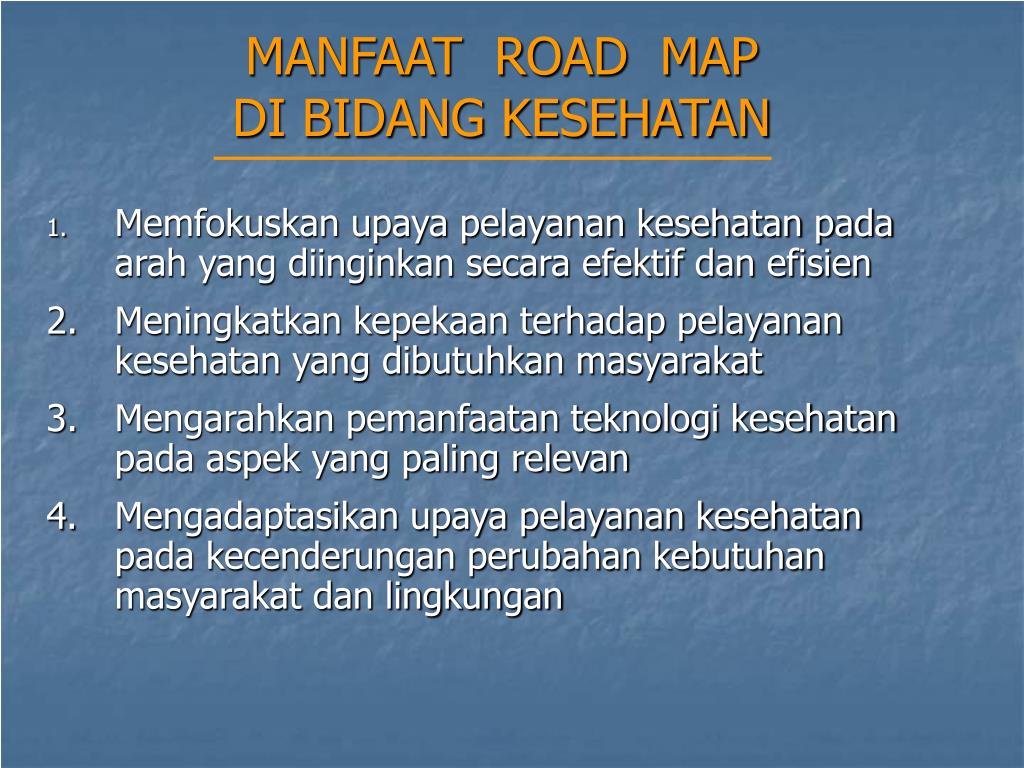 MANFAAT ROAD MAP
DI BIDANG KESEHATAN

1. Memfokuskan upaya pelayanan kesehatan pada arah yang diinginkan secara efektif dan efisien
2. Meningkatkan kepekaan terhadap pelayanan kesehatan yang dibutuhkan masyarakat
3. Mengarahkan pemanfaatan teknologi kesehatan pada aspek yang paling relevan
4. Mengadaptasikan upaya pelayanan kesehatan pada kecenderungan perubahan kebutuhan masyarakat dan lingkungan